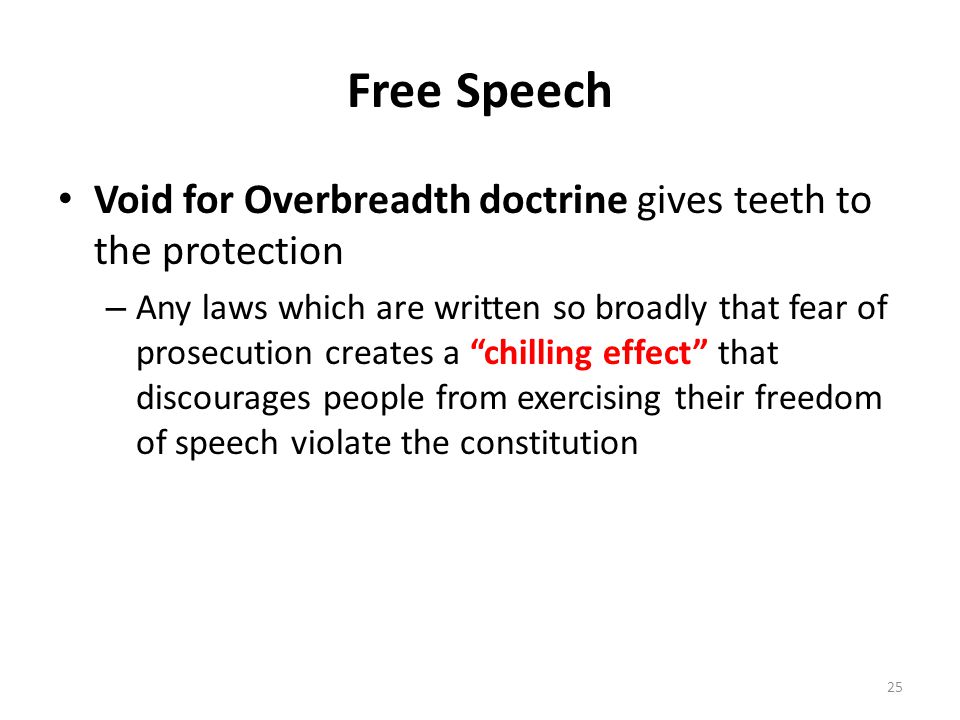 Free Speech

• Void for Overbreadth doctrine gives teeth to the protection

– Any laws which are written so broadly that fear of prosecution creates a “chilling effect” that discourages people from exercising their freedom of speech violate the constitution

25